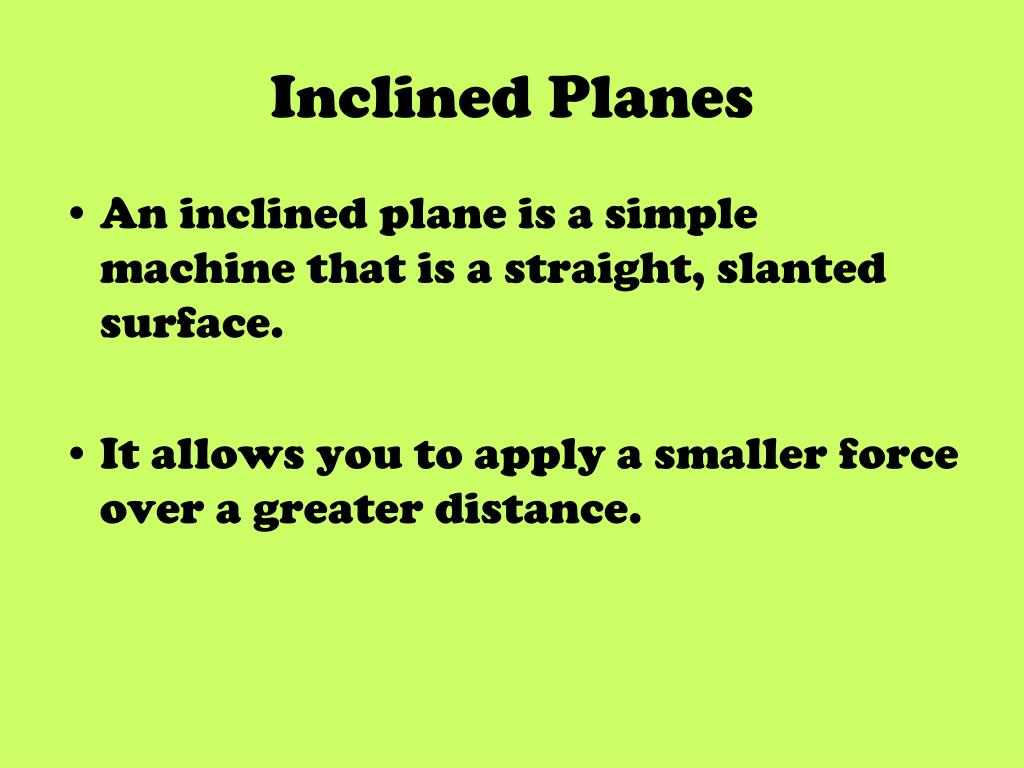 Inclined Planes

• An inclined plane is a simple machine that is a straight, slanted surface.

• It allows you to apply a smaller force over a greater distance.